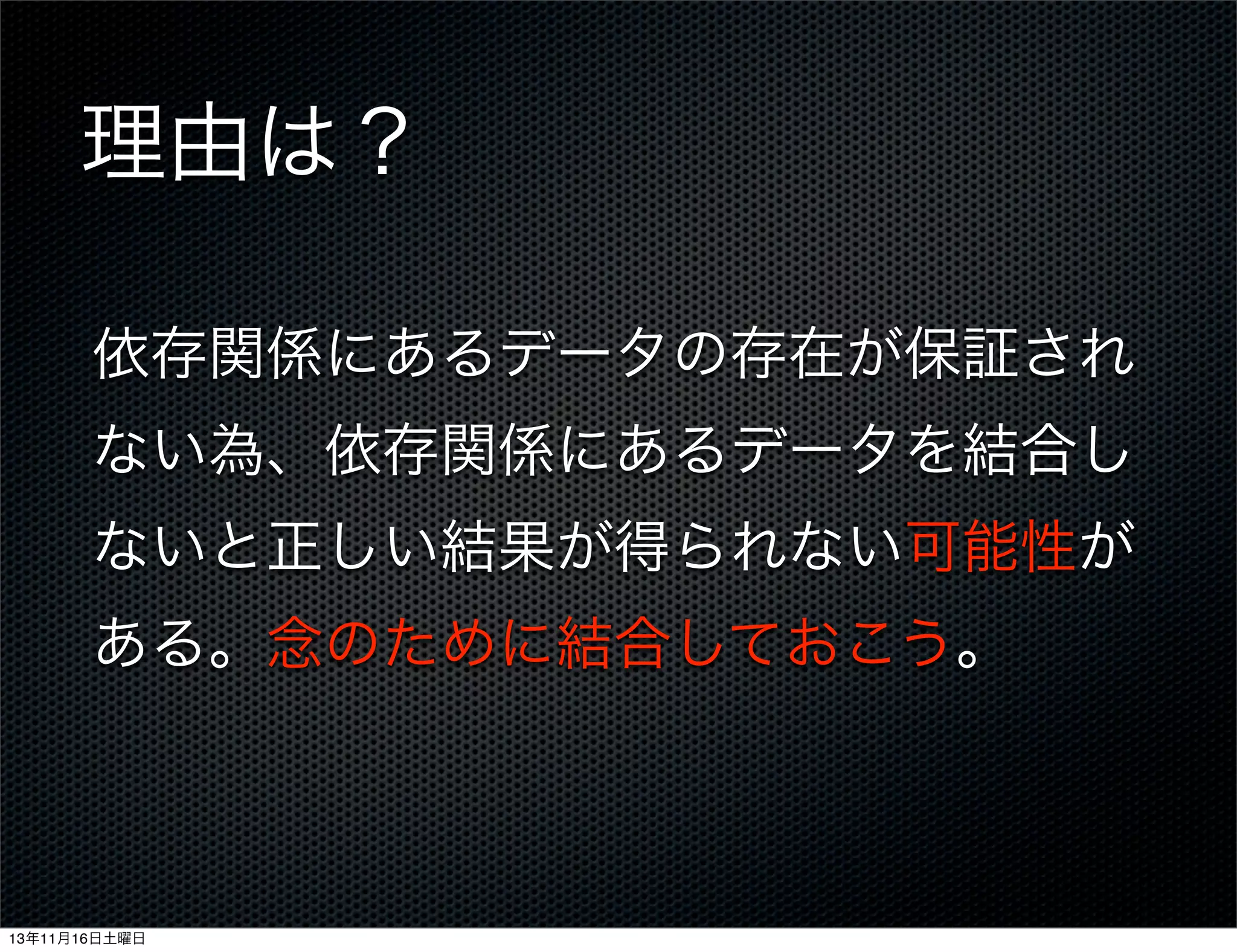 理由は？

依存関係にあるデータの存在が保証されない為、依存関係にあるデータを結合しないと正しい結果が得られない可能性がある。念のために結合しておこう。

13年11月16日土曜日